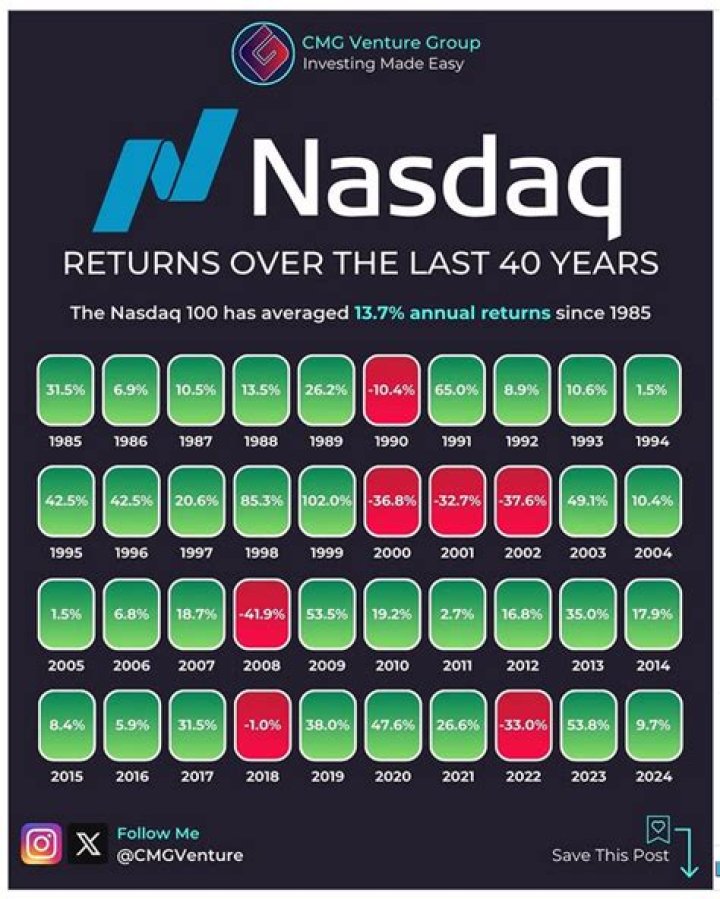 CMG Venture Group
Investing Made Easy

Nasdaq

RETURNS OVER THE LAST 40 YEARS

The Nasdaq 100 has averaged 13.7% annual returns since 1985

| 31.5% | 6.9% | 10.5% | 13.5% | 26.2% | -10.4% | 65.0% | 8.9% | 10.6% | 1.5% |
|---|---|---|---|---|---|---|---|---|---|
| 1985 | 1986 | 1987 | 1988 | 1989 | 1990 | 1991 | 1992 | 1993 | 1994 |
| 42.5% | 42.5% | 20.6% | 85.3% | 102.0% | -36.8% | -32.7% | -37.6% | 49.1% | 10.4% |
| 1995 | 1996 | 1997 | 1998 | 1999 | 2000 | 2001 | 2002 | 2003 | 2004 |
| 1.5% | 6.8% | 18.7% | -41.9% | 53.5% | 19.2% | 2.7% | 16.8% | 35.0% | 17.9% |
| 2005 | 2006 | 2007 | 2008 | 2009 | 2010 | 2011 | 2012 | 2013 | 2014 |
| 8.4% | 5.9% | 31.5% | -1.0% | 38.0% | 47.6% | 26.6% | -33.0% | 53.8% | 9.7% |
| 2015 | 2016 | 2017 | 2018 | 2019 | 2020 | 2021 | 2022 | 2023 | 2024 |

Follow Me
@CMGVenture

Save This Post